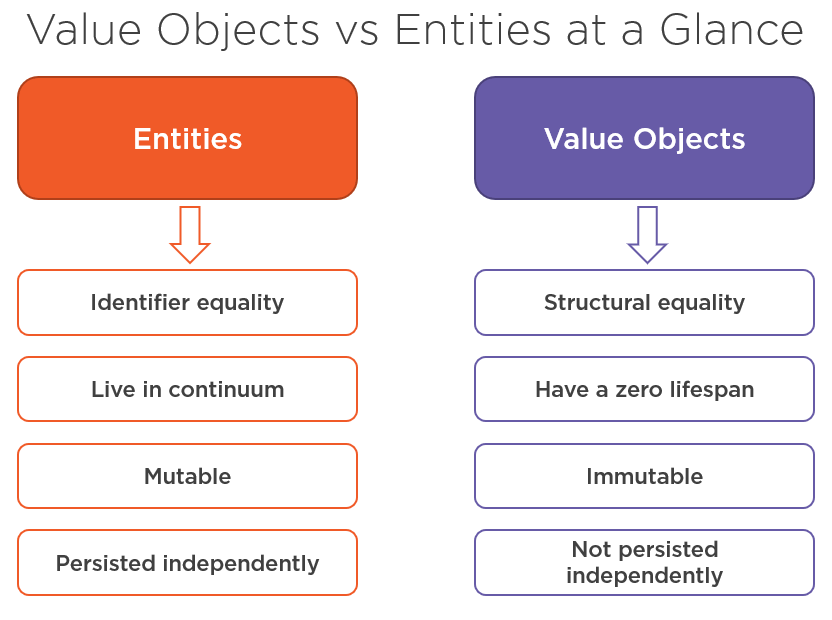 Value Objects vs Entities at a Glance

Entities

Identifier equality

Live in continuum

Mutable

Persisted independently

Value Objects

Structural equality

Have a zero lifespan

Immutable

Not persisted independently